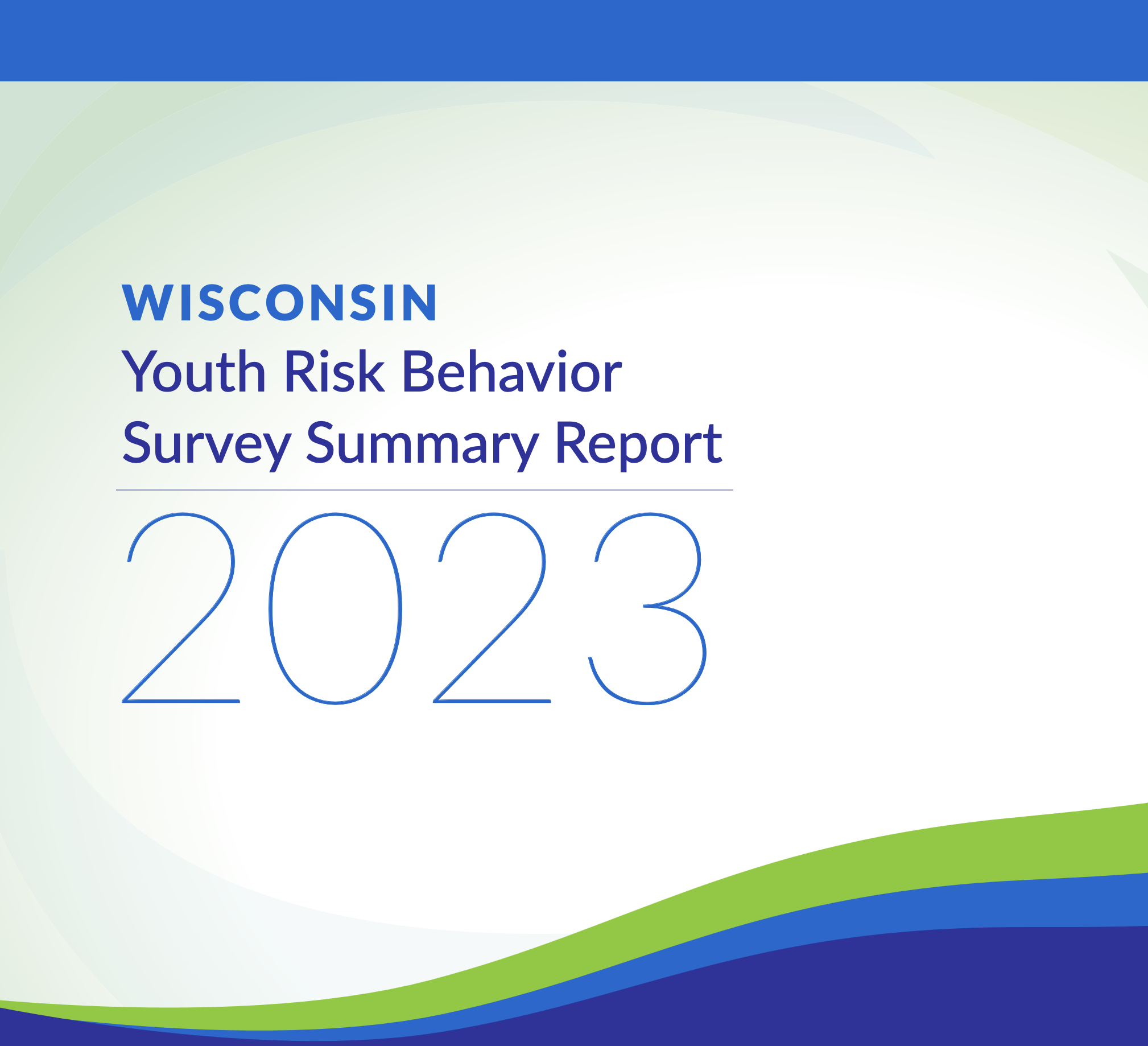 WISCONSIN
Youth Risk Behavior Survey Summary Report

2023